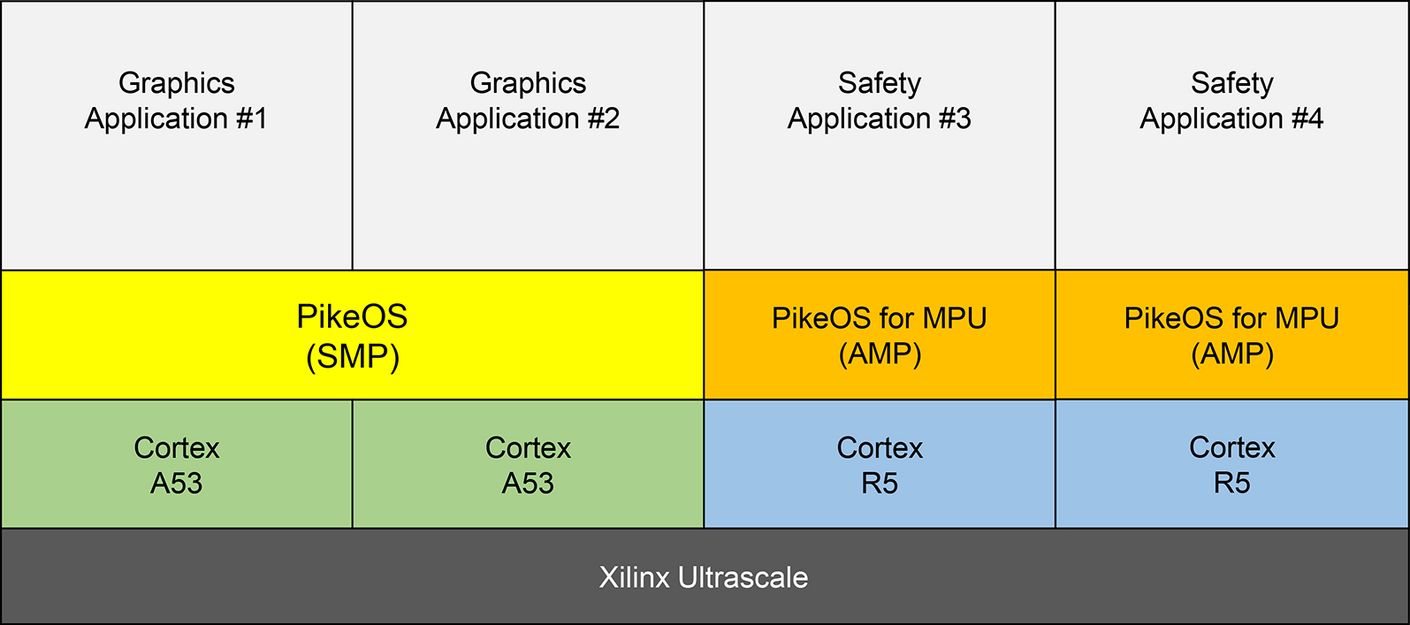 Graphics Application #1

Graphics Application #2

Safety Application #3

Safety Application #4

PikeOS (SMP)

PikeOS for MPU (AMP)

PikeOS for MPU (AMP)

Cortex A53

Cortex A53

Cortex R5

Cortex R5

Xilinx Ultrascale